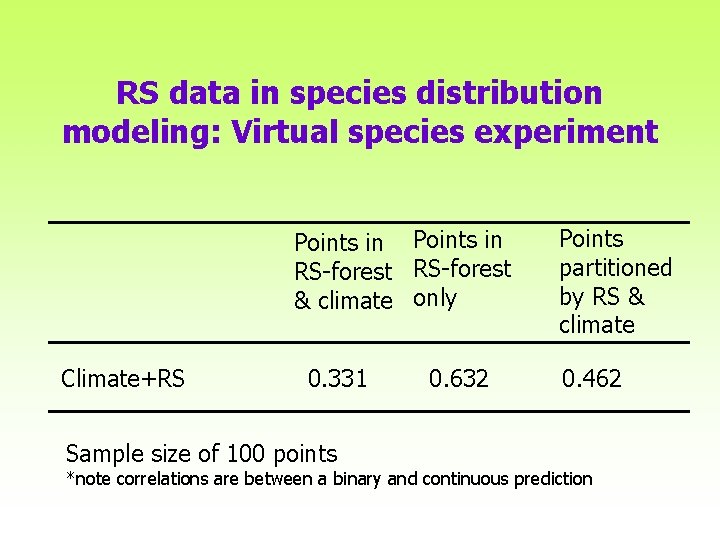 RS data in species distribution modeling: Virtual species experiment

| | Points in RS-forest & climate | Points in RS-forest only | Points partitioned by RS & climate |
|---|---|---|---|
| Climate+RS | 0.331 | 0.632 | 0.462 |

Sample size of 100 points
*note correlations are between a binary and continuous prediction